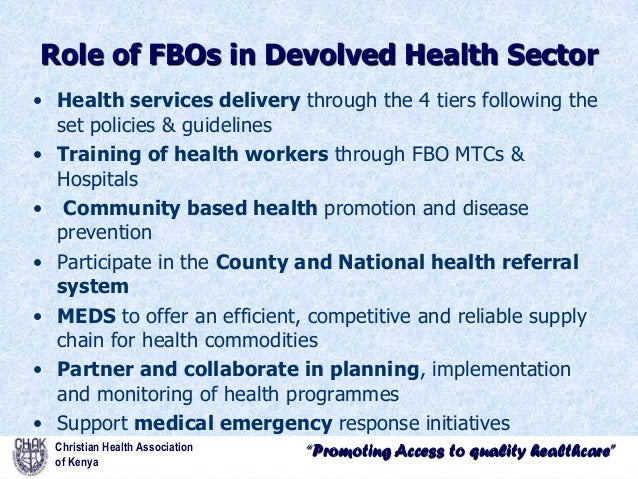 Role of FBOs in Devolved Health Sector

• Health services delivery through the 4 tiers following the set policies & guidelines
• Training of health workers through FBO MTCs & Hospitals
• Community based health promotion and disease prevention
• Participate in the County and National health referral system
• MEDS to offer an efficient, competitive and reliable supply chain for health commodities
• Partner and collaborate in planning, implementation and monitoring of health programmes
• Support medical emergency response initiatives

CHAK

Christian Health Association of Kenya

"Promoting Access to quality healthcare"